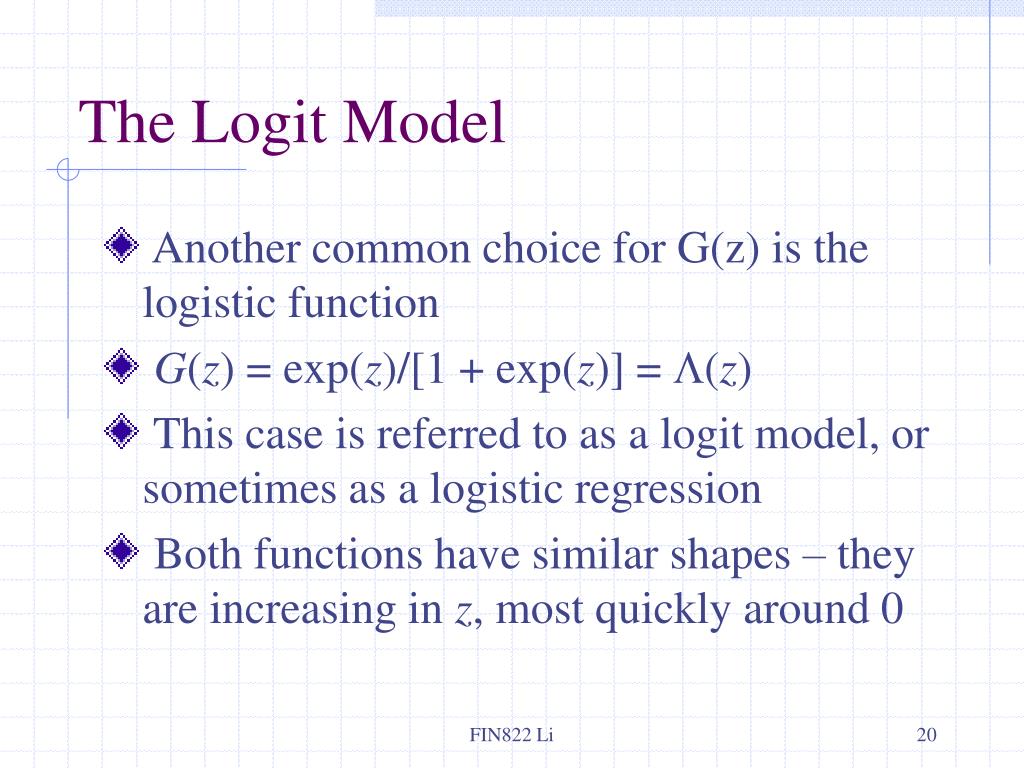 The Logit Model

Another common choice for G(z) is the logistic function

$G(z) = \exp(z)/[1 + \exp(z)] = \Lambda(z)$

This case is referred to as a logit model, or sometimes as a logistic regression

Both functions have similar shapes – they are increasing in $z$, most quickly around 0

FIN822 Li

20